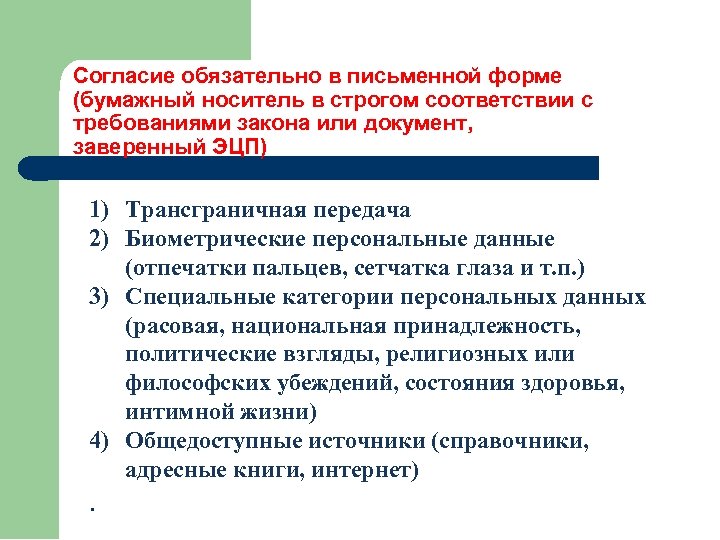 Согласие обязательно в письменной форме (бумажный носитель в строгом соответствии с требованиями закона или документ, заверенный ЭЦП)

1) Трансграничная передача
2) Биометрические персональные данные (отпечатки пальцев, сетчатка глаза и т.п.)
3) Специальные категории персональных данных (расовая, национальная принадлежность, политические взгляды, религиозных или философских убеждений, состояния здоровья, интимной жизни)
4) Общедоступные источники (справочники, адресные книги, интернет)

.